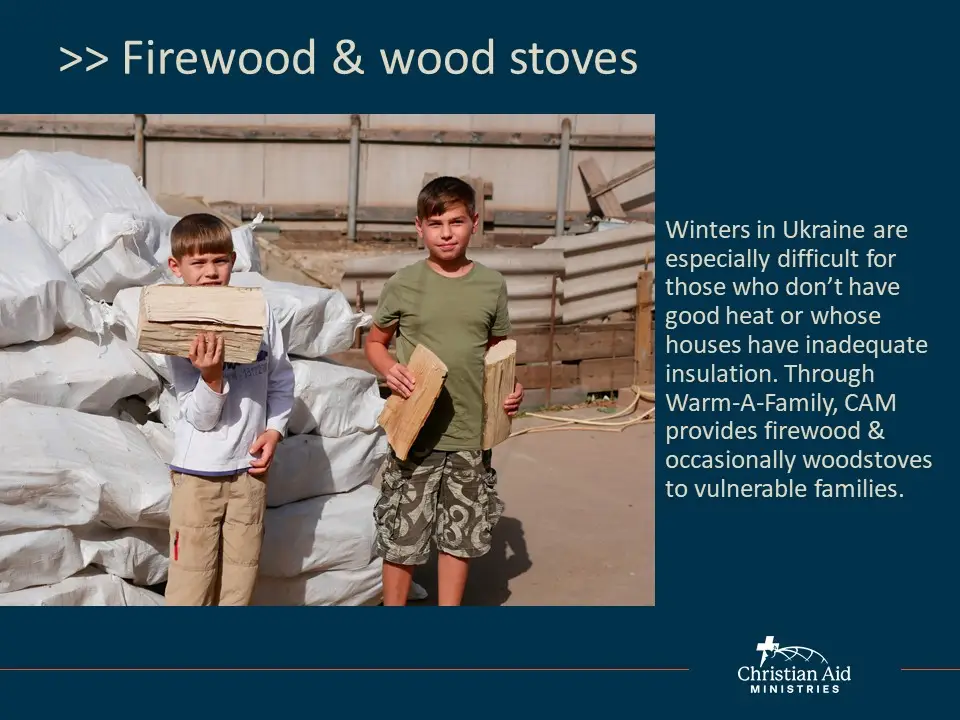 >> Firewood & wood stoves

Winters in Ukraine are especially difficult for those who don't have good heat or whose houses have inadequate insulation. Through Warm-A-Family, CAM provides firewood & occasionally woodstoves to vulnerable families.

Christian Aid
MINISTRIES